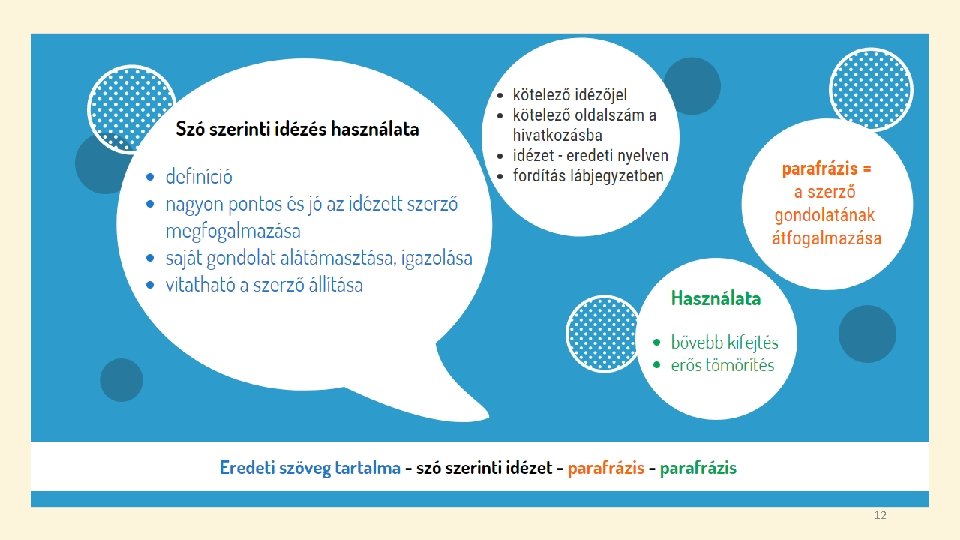 Szó szerinti idézés használata

- definíció
- nagyon pontos és jó az idézett szerző megfogalmazása
- saját gondolat alátámasztása, igazolása
- vitatható a szerző állítása

- kötelező idézőjel
- kötelező oldalszám a hivatkozásba
- idézet - eredeti nyelven
- fordítás lábjegyzetben

parafrázis = a szerző gondolatának átfogalmazása

Használata

- bővebb kifejtés
- erős tömörítés

Eredeti szöveg tartalma - szó szerinti idézet - parafrázis - parafrázis

12